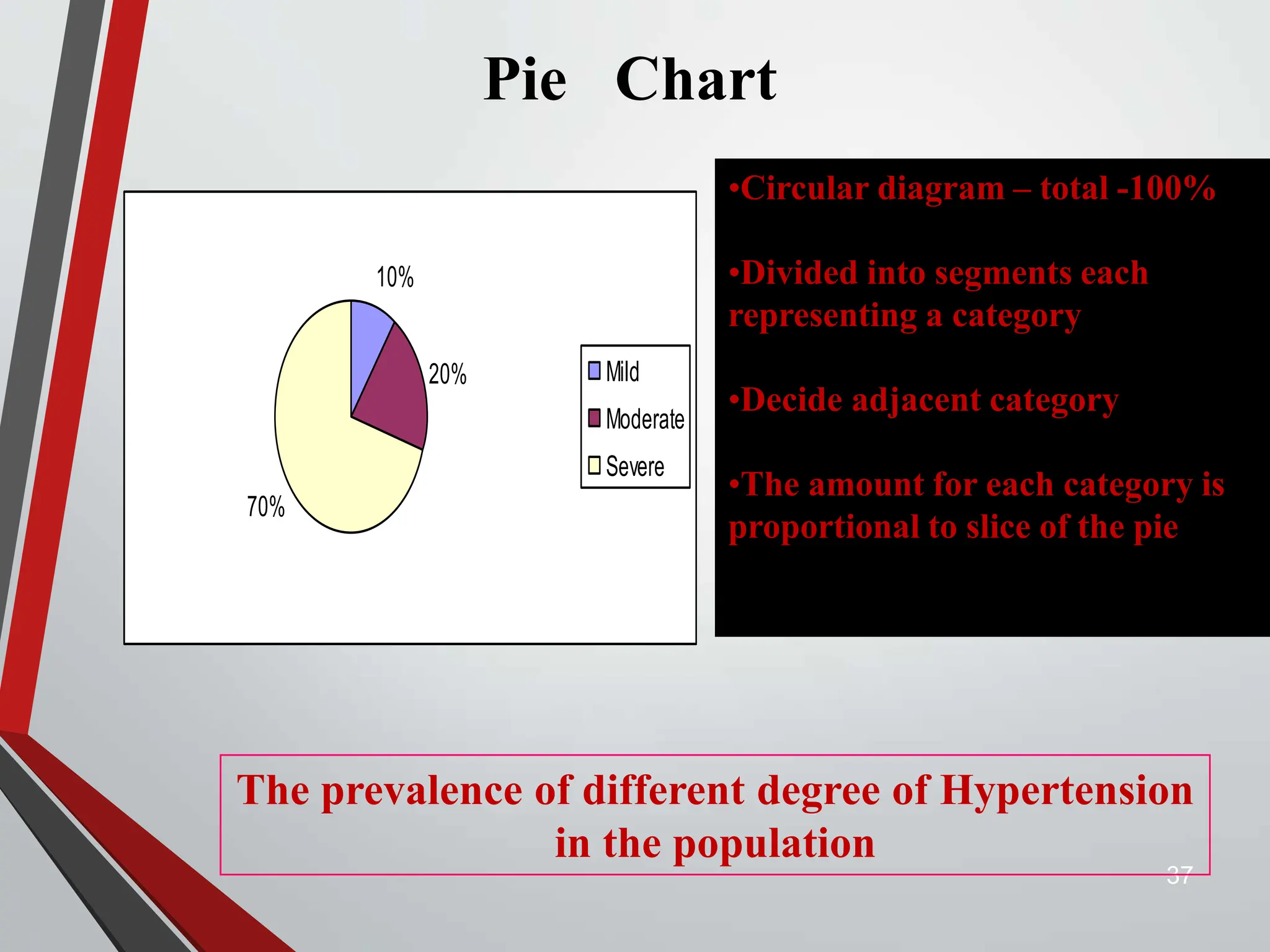 Pie Chart

10%

20%

70%

Mild
Moderate
Severe

•Circular diagram – total -100%

•Divided into segments each representing a category

•Decide adjacent category

•The amount for each category is proportional to slice of the pie

The prevalence of different degree of Hypertension in the population

37